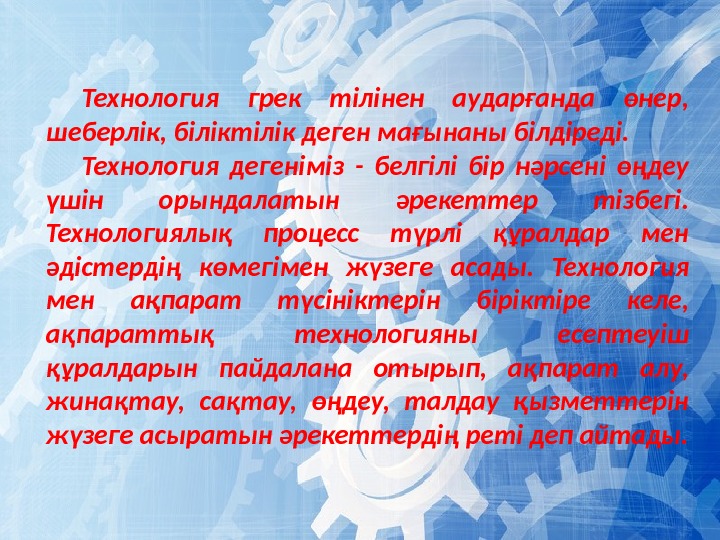 Технология грек тілінен аударғанда өнер, шеберлік, біліктілік деген мағынаны білдіреді.

Технология дегеніміз - белгілі бір нәрсені өңдеу үшін орындалатын әрекеттер тізбегі. Технологиялық процесс түрлі құралдар мен әдістердің көмегімен жүзеге асады. Технология мен ақпарат түсініктерін біріктіре келе, ақпараттық технологияны есептеуіш құралдарын пайдалана отырып, ақпарат алу, жинақтау, сақтау, өңдеу, талдау қызметтерін жүзеге асыратын әрекеттердің реті деп айтады.